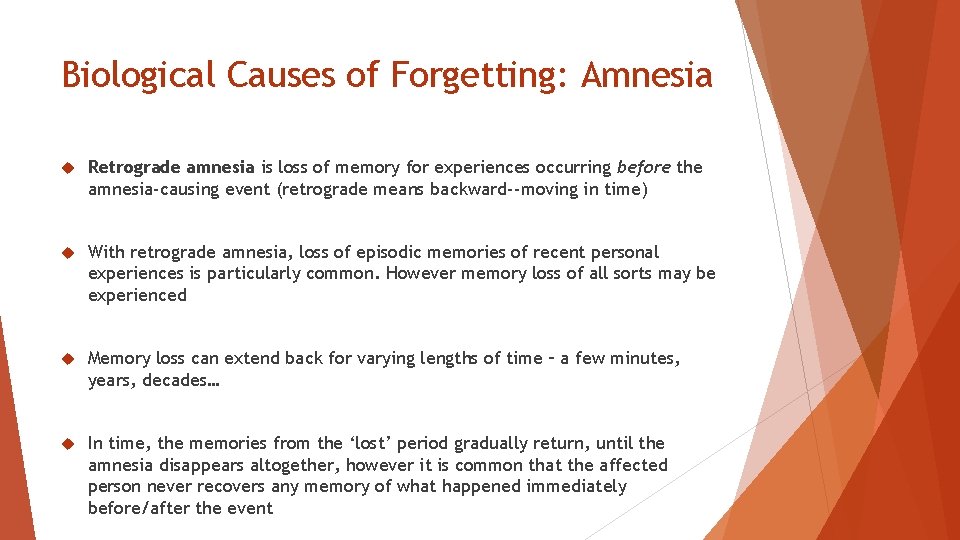 Biological Causes of Forgetting: Amnesia

Retrograde amnesia is loss of memory for experiences occurring before the amnesia-causing event (retrograde means backward--moving in time)

With retrograde amnesia, loss of episodic memories of recent personal experiences is particularly common. However memory loss of all sorts may be experienced

Memory loss can extend back for varying lengths of time – a few minutes, years, decades…

In time, the memories from the 'lost' period gradually return, until the amnesia disappears altogether, however it is common that the affected person never recovers any memory of what happened immediately before/after the event